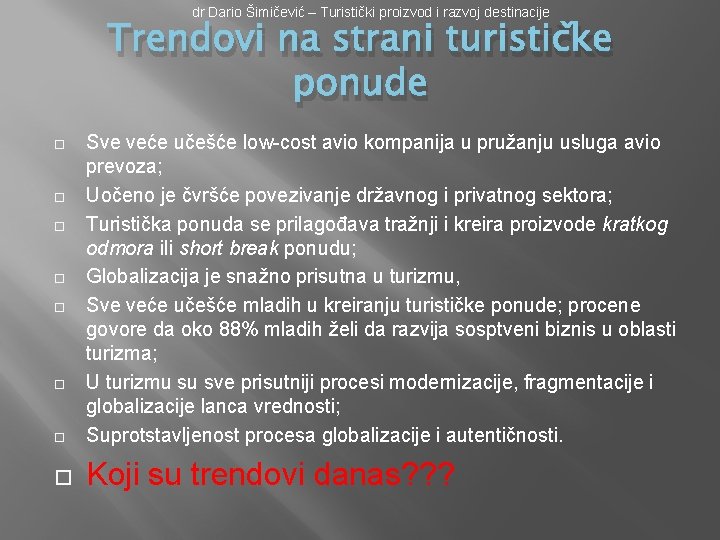 dr Dario Šimičević – Turistički proizvod i razvoj destinacije

Trendovi na strani turističke ponude

□ Sve veće učešće low-cost avio kompanija u pružanju usluga avio prevoza;
□ Uočeno je čvršće povezivanje državnog i privatnog sektora;
□ Turistička ponuda se prilagođava tražnji i kreira proizvode kratkog odmora ili short break ponudu;
□ Globalizacija je snažno prisutna u turizmu,
□ Sve veće učešće mladih u kreiranju turističke ponude; procene govore da oko 88% mladih želi da razvija sosptveni biznis u oblasti turizma;
□ U turizmu su sve prisutniji procesi modernizacije, fragmentacije i globalizacije lanca vrednosti;
□ Suprotstavljenost procesa globalizacije i autentičnosti.

□ Koji su trendovi danas???